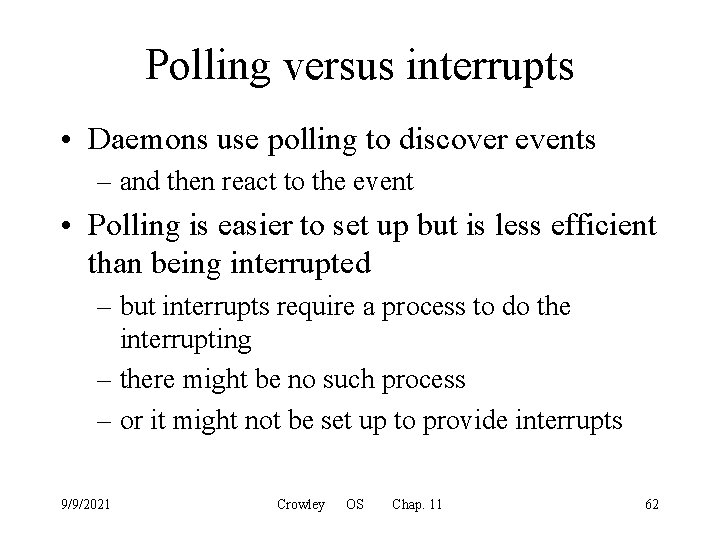 Polling versus interrupts

• Daemons use polling to discover events
– and then react to the event

• Polling is easier to set up but is less efficient than being interrupted
– but interrupts require a process to do the interrupting
– there might be no such process
– or it might not be set up to provide interrupts

9/9/2021 Crowley OS Chap. 11 62